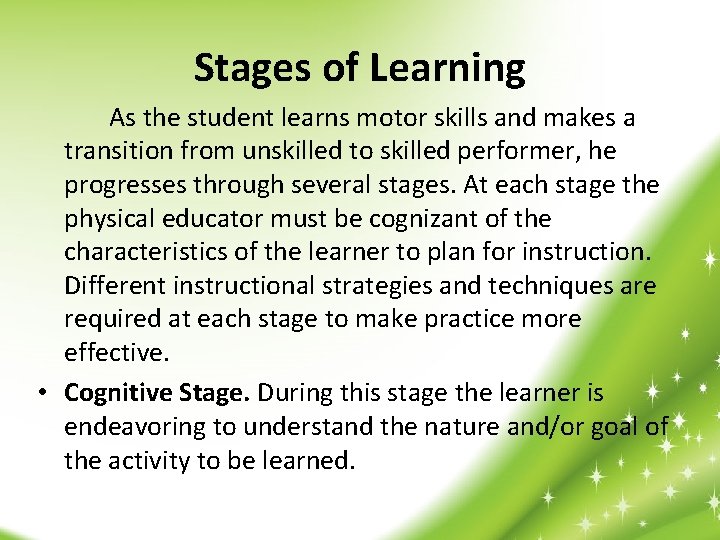 Stages of Learning

As the student learns motor skills and makes a transition from unskilled to skilled performer, he progresses through several stages. At each stage the physical educator must be cognizant of the characteristics of the learner to plan for instruction. Different instructional strategies and techniques are required at each stage to make practice more effective.

• Cognitive Stage. During this stage the learner is endeavoring to understand the nature and/or goal of the activity to be learned.